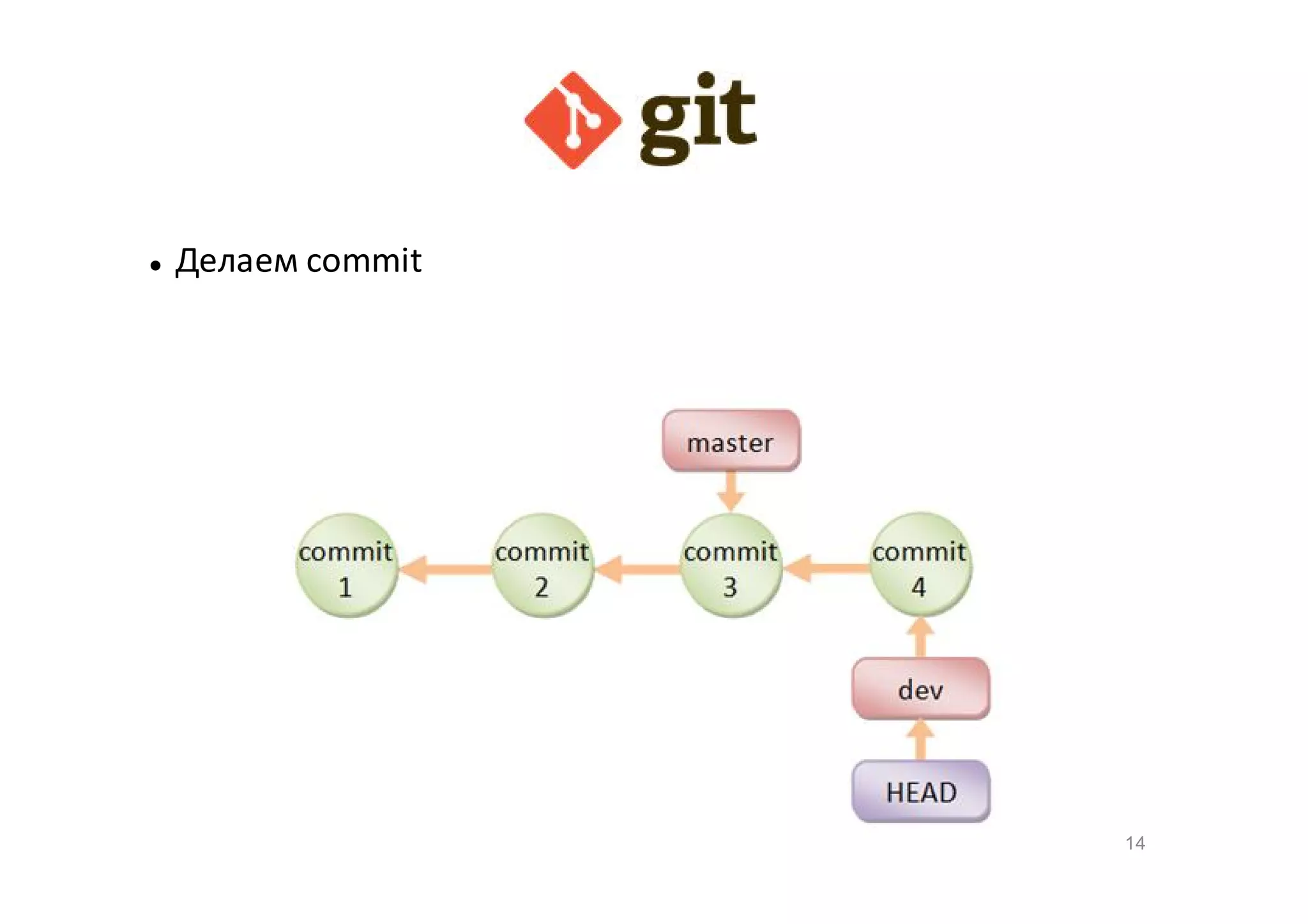 git

• Делаем commit

master

commit 1

commit 2

commit 3

commit 4

dev

HEAD

14